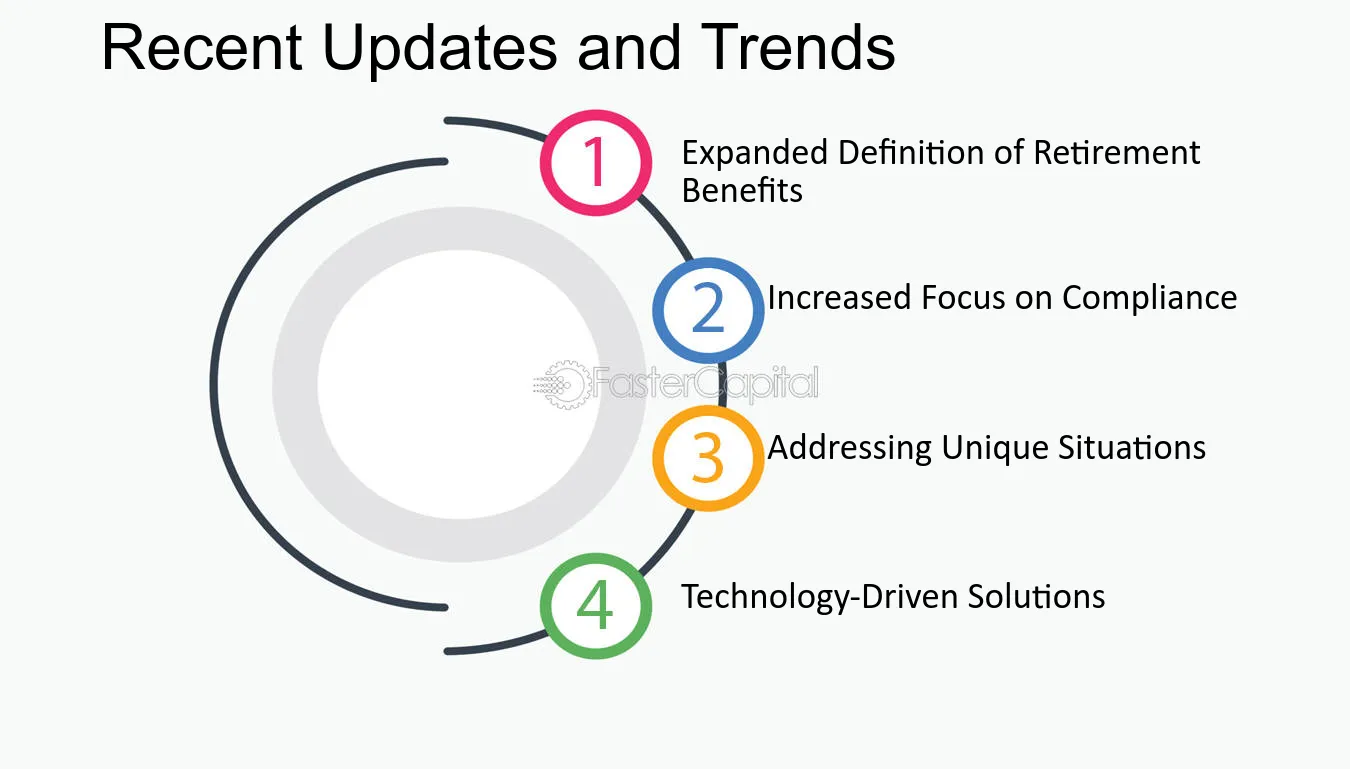 Recent Updates and Trends

1
Expanded Definition of Retirement Benefits

2
Increased Focus on Compliance

3
Addressing Unique Situations

4
Technology-Driven Solutions

FasterCapital